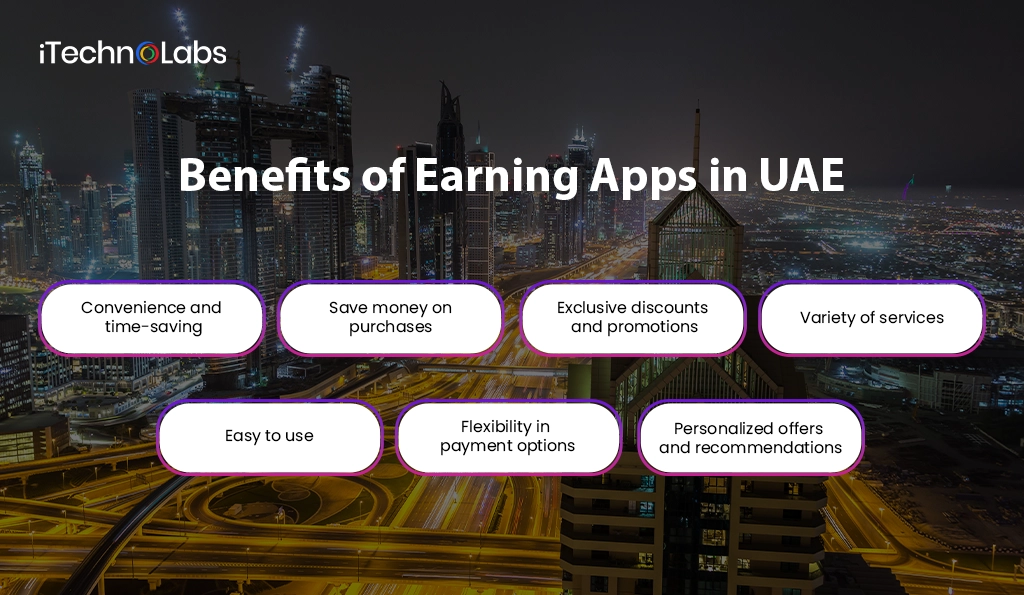 iTechnoLabs

Benefits of Earning Apps in UAE

Convenience and time-saving

Save money on purchases

Exclusive discounts and promotions

Variety of services

Easy to use

Flexibility in payment options

Personalized offers and recommendations